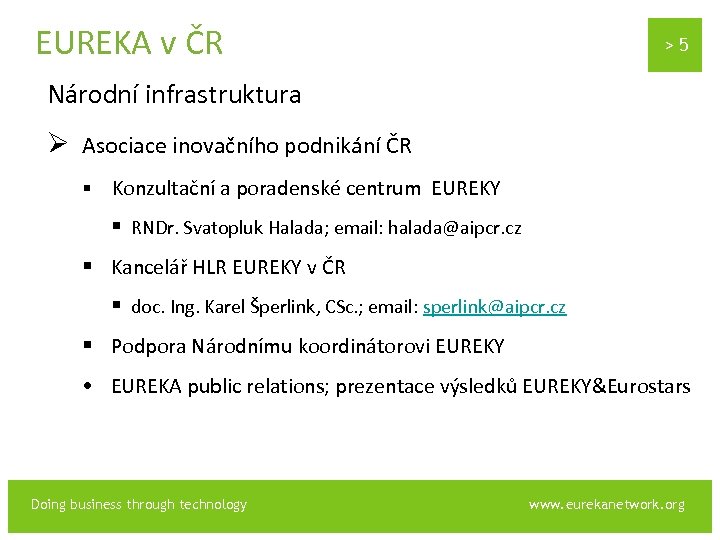 EUREKA v ČR

> 5

Národní infrastruktura

➢ Asociace inovačního podnikání ČR

▪ Konzultační a poradenské centrum EUREKY

▪ RNDr. Svatopluk Halada; email: halada@aipcr.cz

▪ Kancelář HLR EUREKY v ČR

▪ doc. Ing. Karel Šperlink, CSc.; email: sperlink@aipcr.cz

▪ Podpora Národnímu koordinátorovi EUREKY

• EUREKA public relations; prezentace výsledků EUREKY&Eurostars

Doing business through technology

www.eurekanetwork.org